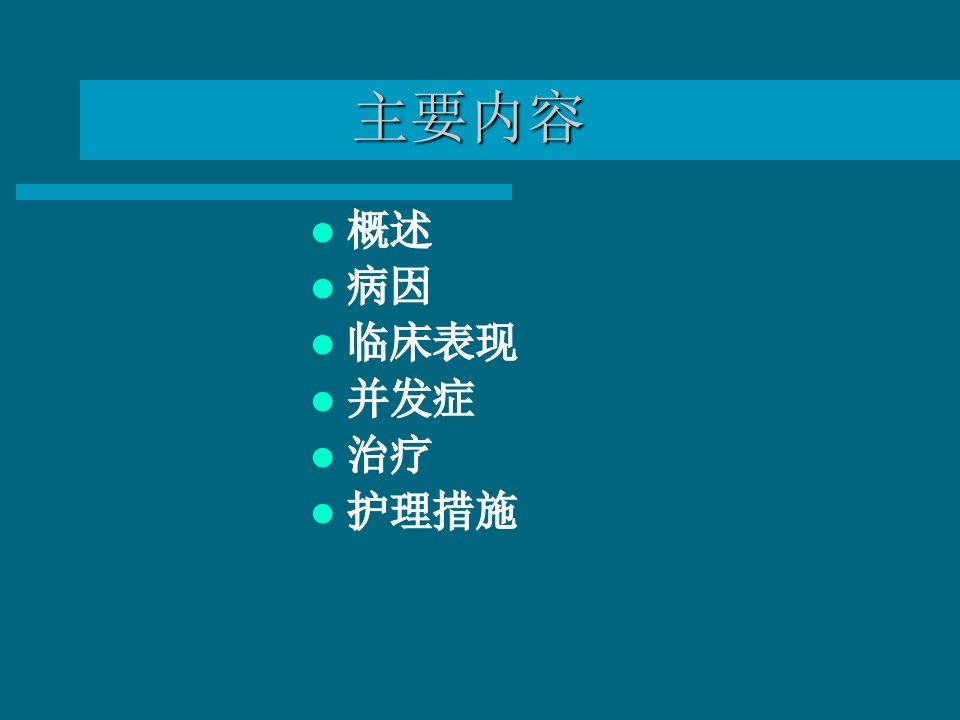 主要内容

- 概述
- 病因
- 临床表现
- 并发症
- 治疗
- 护理措施